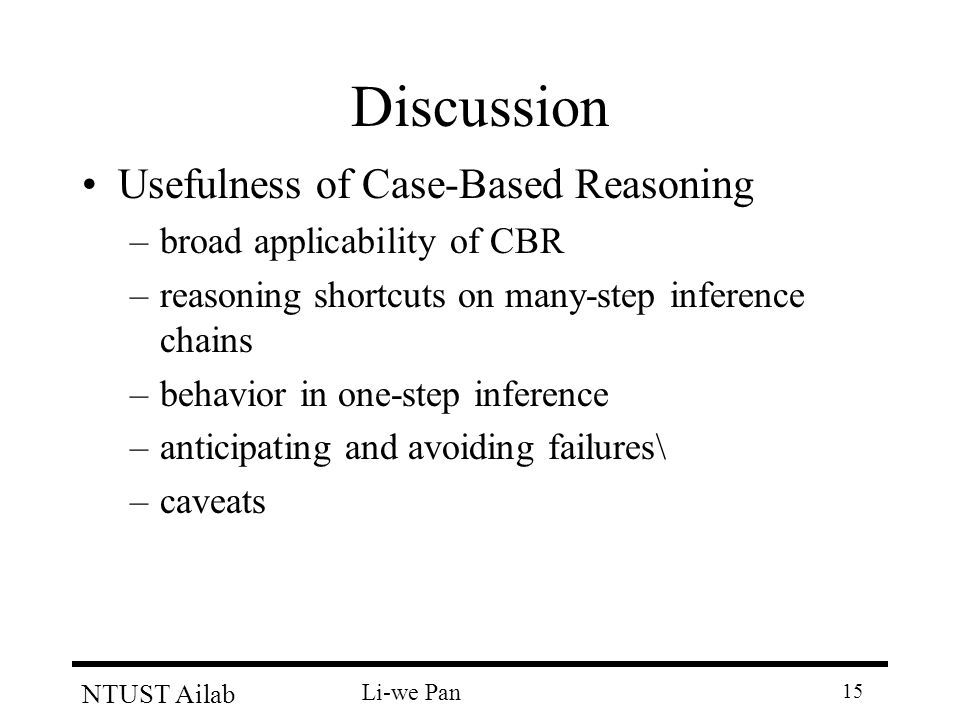 Discussion

• Usefulness of Case-Based Reasoning

– broad applicability of CBR

– reasoning shortcuts on many-step inference chains

– behavior in one-step inference

– anticipating and avoiding failures\

– caveats

NTUST Ailab

Li-we Pan

15